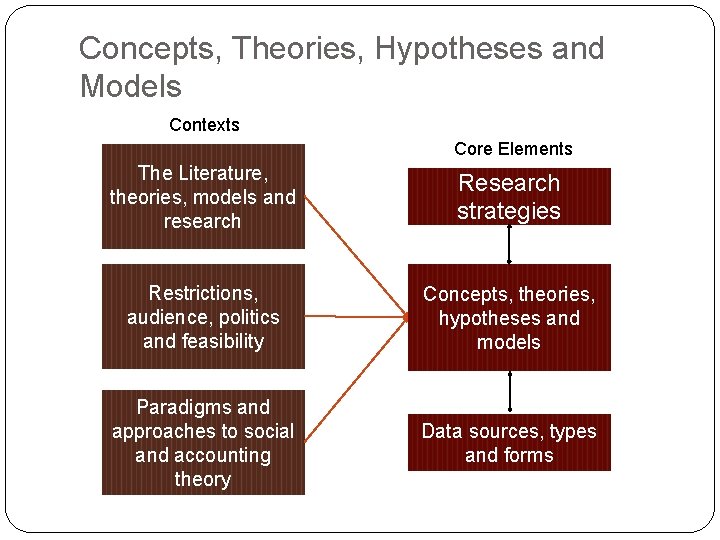 Concepts, Theories, Hypotheses and Models

Contexts

The Literature, theories, models and research

Restrictions, audience, politics and feasibility

Paradigms and approaches to social and accounting theory

Core Elements

Research strategies

Concepts, theories, hypotheses and models

Data sources, types and forms